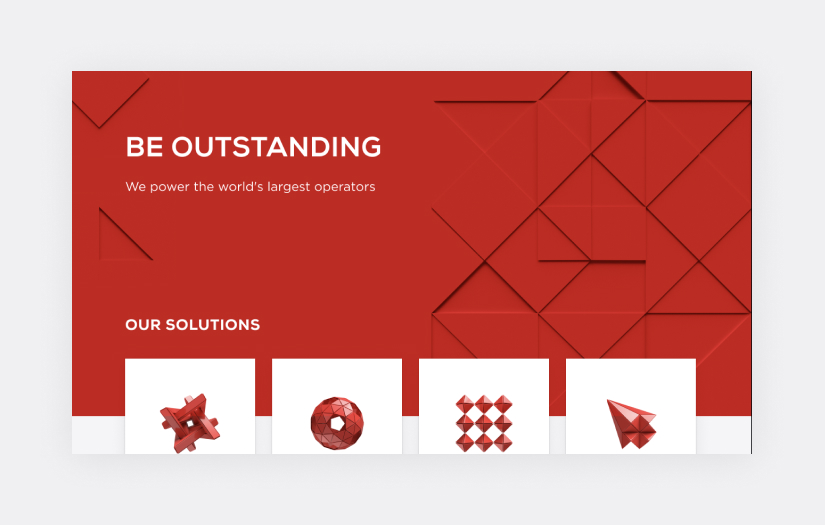 BE OUTSTANDING

We power the world's largest operators

OUR SOLUTIONS